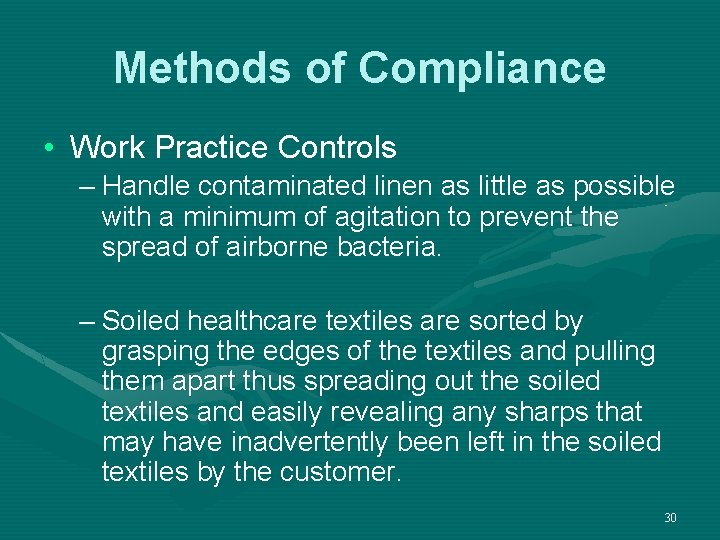 Methods of Compliance

• Work Practice Controls

– Handle contaminated linen as little as possible with a minimum of agitation to prevent the spread of airborne bacteria.

– Soiled healthcare textiles are sorted by grasping the edges of the textiles and pulling them apart thus spreading out the soiled textiles and easily revealing any sharps that may have inadvertently been left in the soiled textiles by the customer.

30